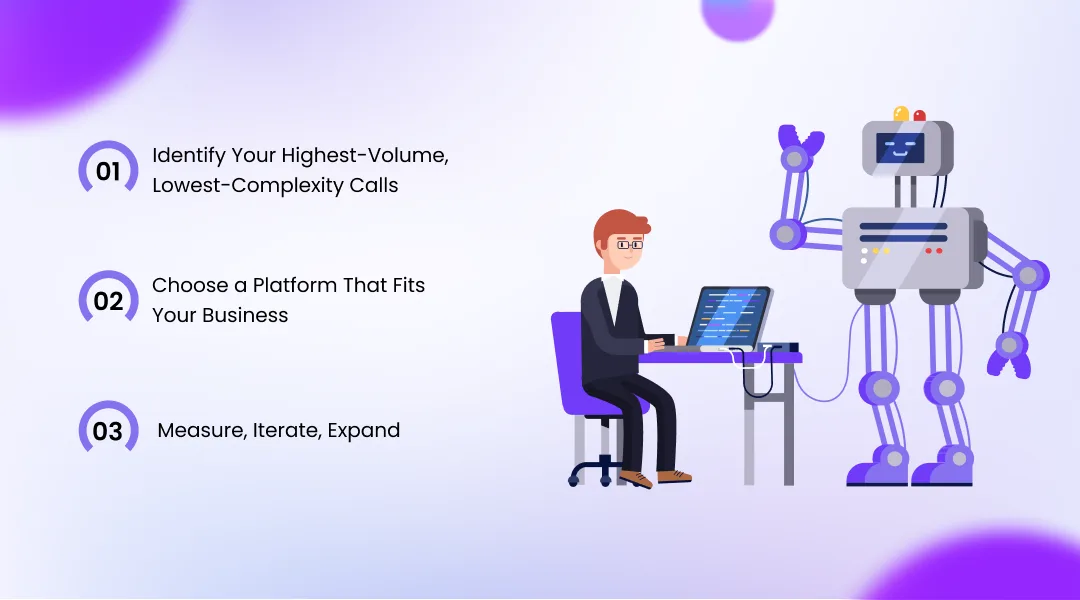 01 Identify Your Highest-Volume, Lowest-Complexity Calls

02 Choose a Platform That Fits Your Business

03 Measure, Iterate, Expand